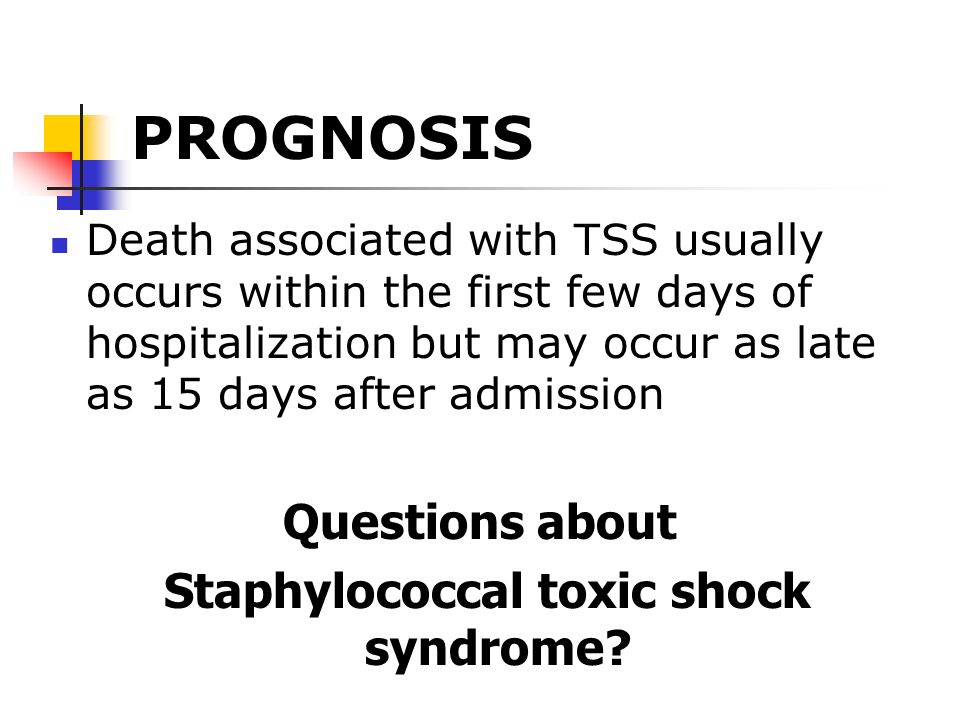 PROGNOSIS

Death associated with TSS usually occurs within the first few days of hospitalization but may occur as late as 15 days after admission

Questions about Staphylococcal toxic shock syndrome?